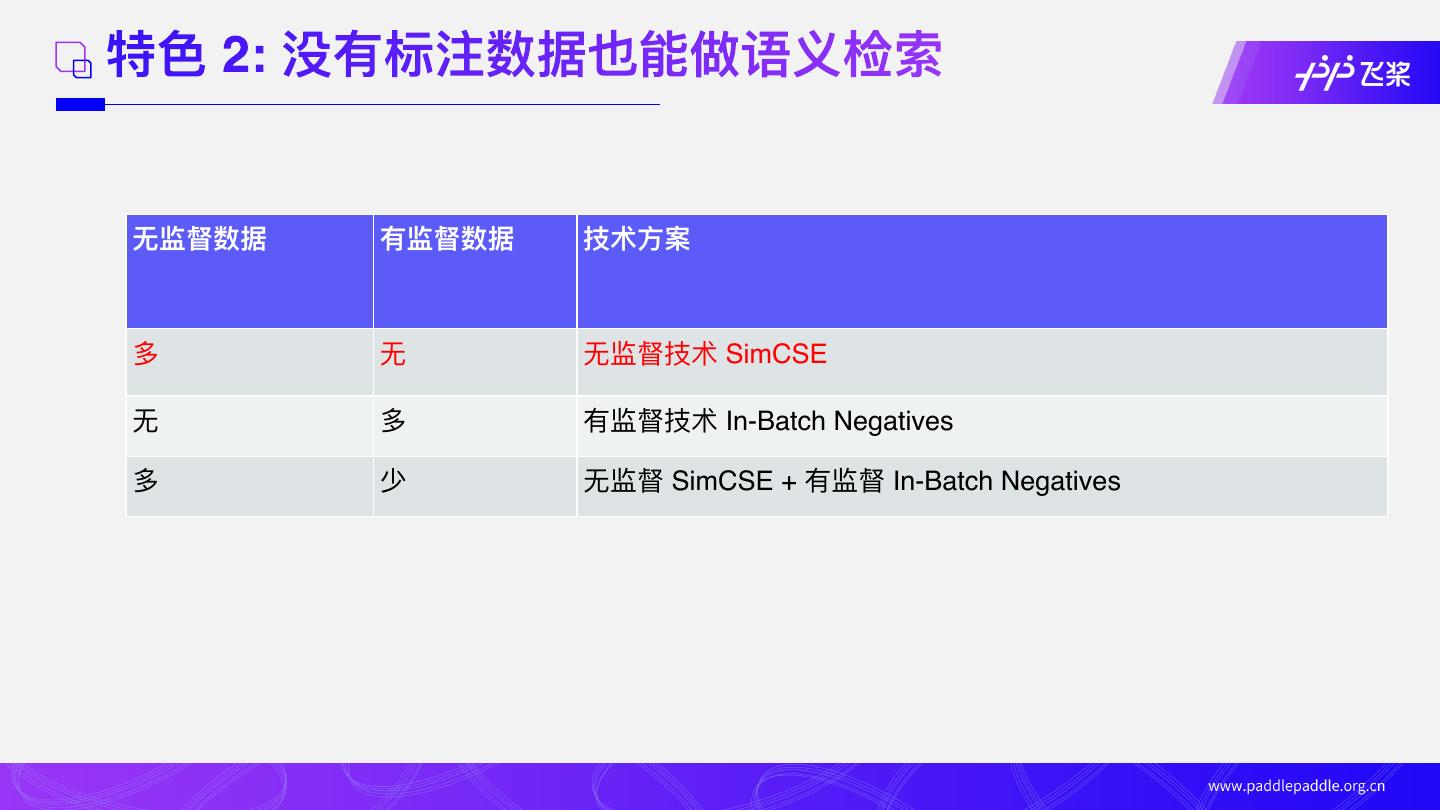 特色 2: 没有标注数据也能做语义检索

飞桨

| 无监督数据 | 有监督数据 | 技术方案 |
|---|---|---|
| 多 | 无 | 无监督技术 SimCSE |
| 无 | 多 | 有监督技术 In-Batch Negatives |
| 多 | 少 | 无监督 SimCSE + 有监督 In-Batch Negatives |

www.paddlepaddle.org.cn